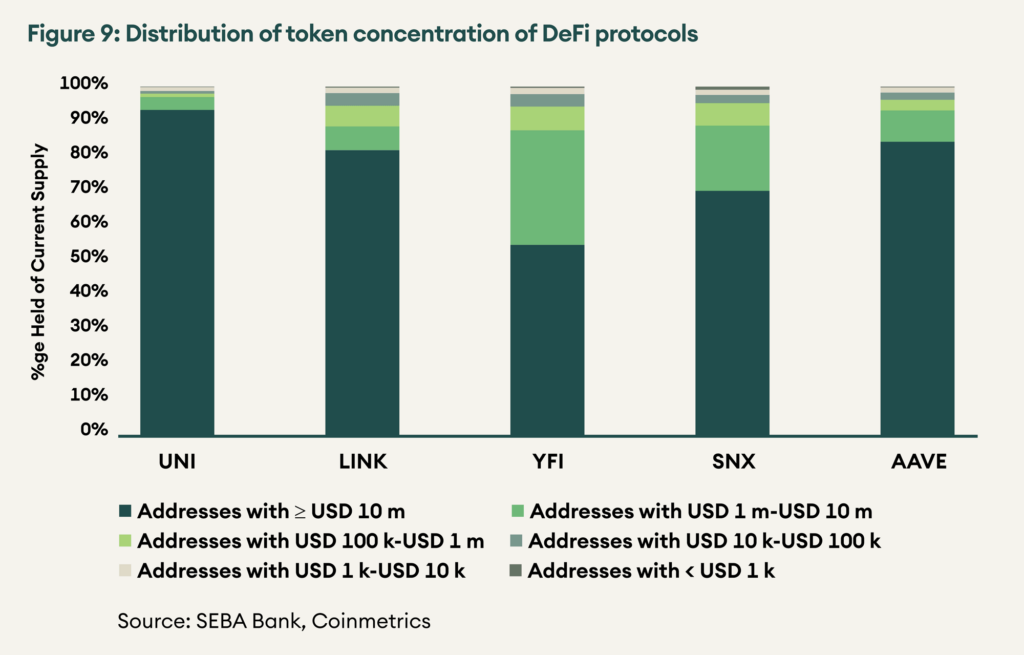 Figure 9: Distribution of token concentration of DeFi protocols

%ge Held of Current Supply

100%
90%
80%
70%
60%
50%
40%
30%
20%
10%
0%

UNI
LINK
YFI
SNX
AAVE

Addresses with ≥ USD 10 m
Addresses with USD 1 m-USD 10 m
Addresses with USD 100 k-USD 1 m
Addresses with USD 10 k-USD 100 k
Addresses with USD 1 k-USD 10 k
Addresses with < USD 1 k

Source: SEBA Bank, Coinmetrics